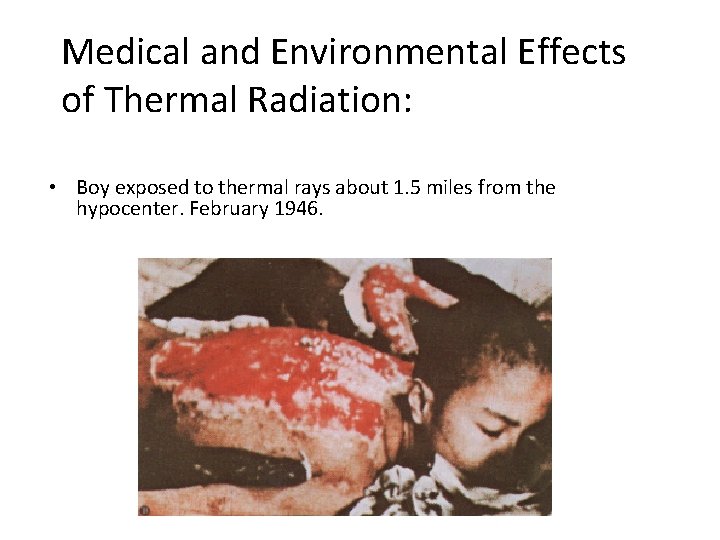 Medical and Environmental Effects of Thermal Radiation:

• Boy exposed to thermal rays about 1.5 miles from the hypocenter. February 1946.